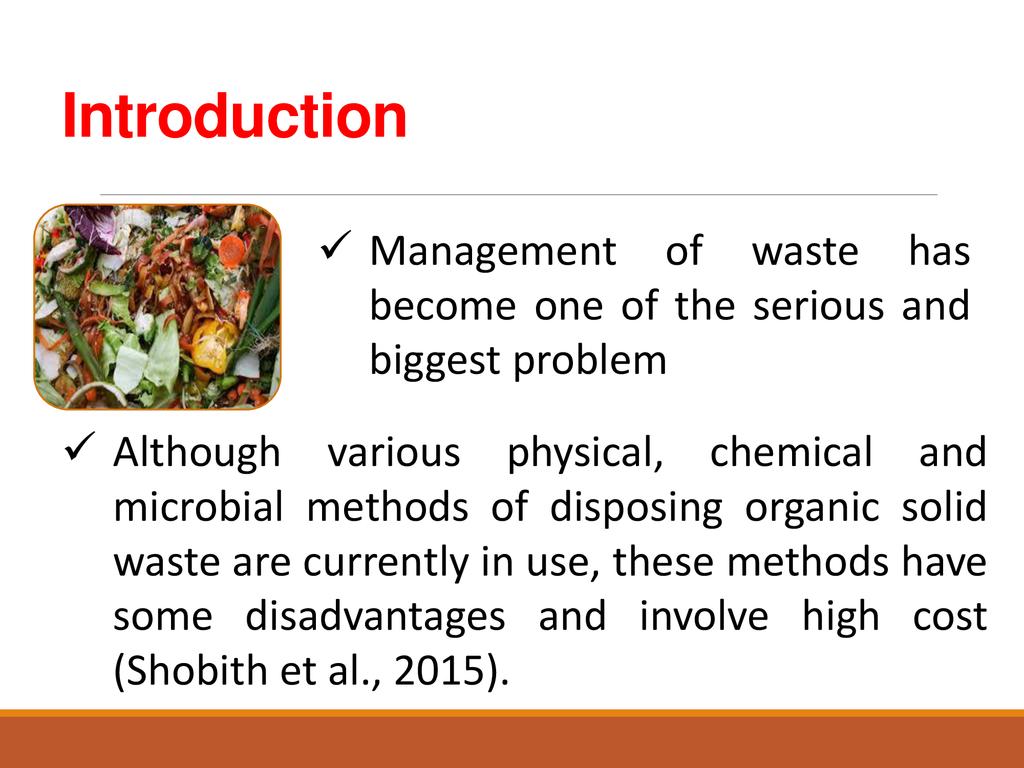 Introduction

✓ Management of waste has become one of the serious and biggest problem

✓ Although various physical, chemical and microbial methods of disposing organic solid waste are currently in use, these methods have some disadvantages and involve high cost (Shobith et al., 2015).